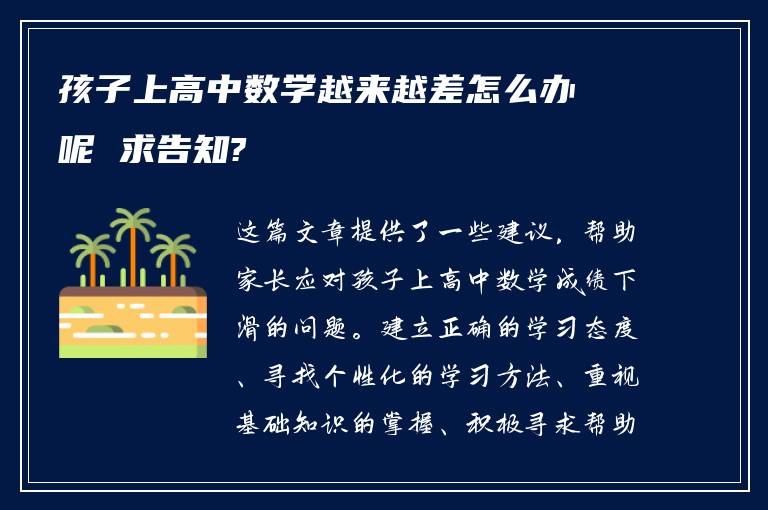 孩子上高中数学越来越差怎么办呢 求告知?

这篇文章提供了一些建议，帮助家长应对孩子上高中数学成绩下滑的问题。建立正确的学习态度、寻找个性化的学习方法、重视基础知识的掌握、积极寻求帮助